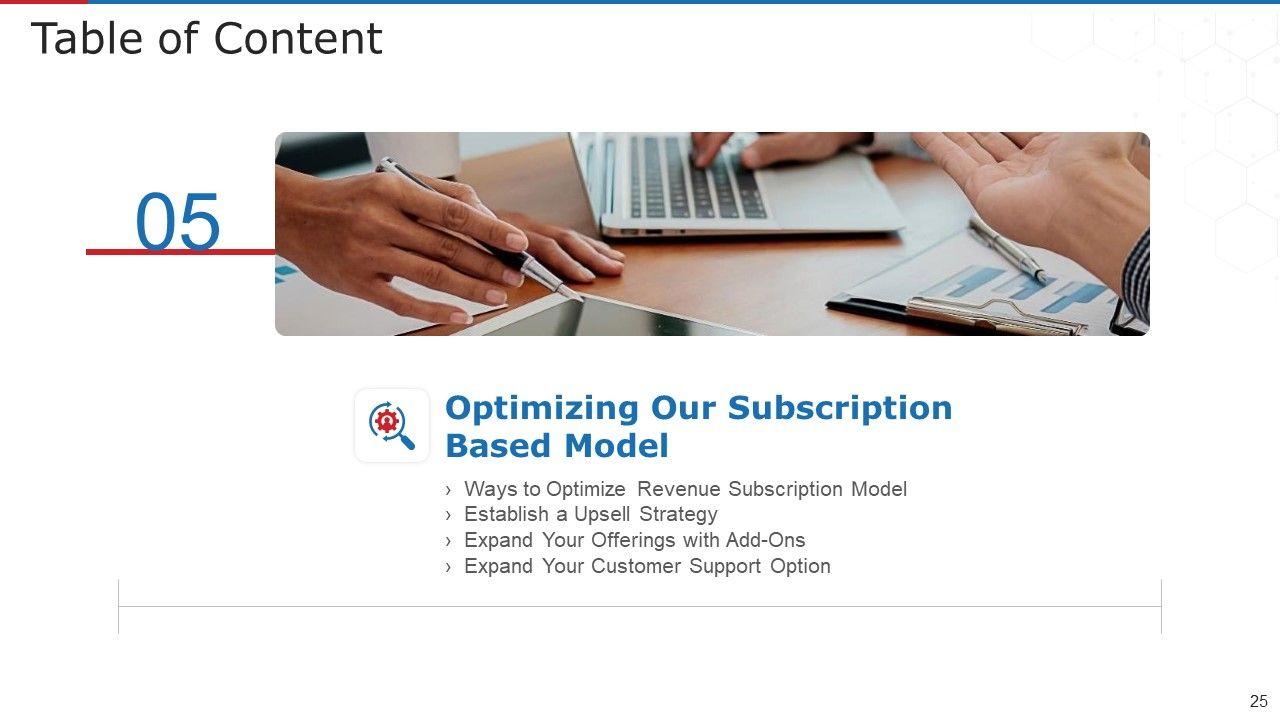 Table of Content

05

Optimizing Our Subscription Based Model

› Ways to Optimize Revenue Subscription Model
› Establish a Upsell Strategy
› Expand Your Offerings with Add-Ons
› Expand Your Customer Support Option

25